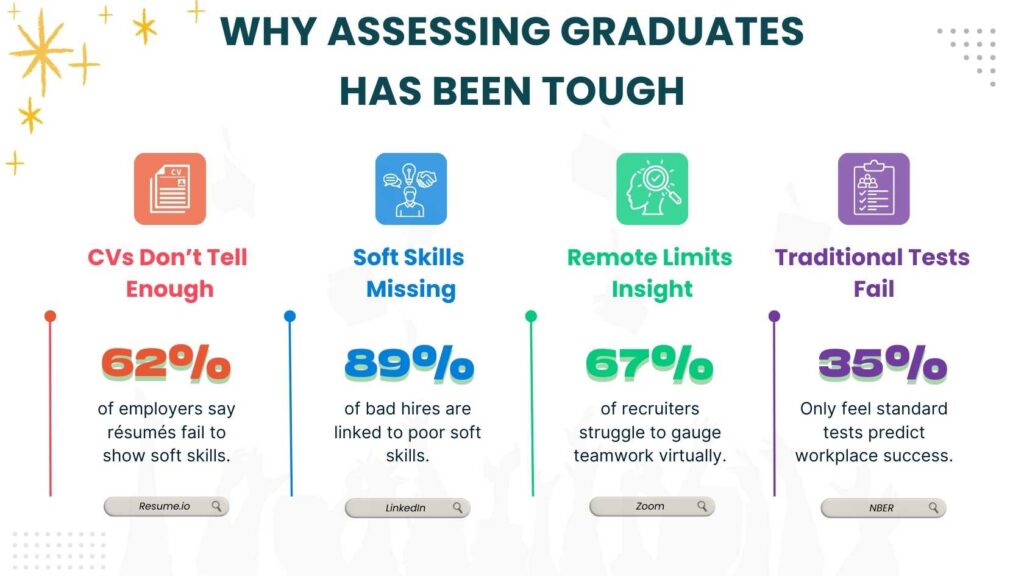 WHY ASSESSING GRADUATES HAS BEEN TOUGH

CV

CVs Don't Tell Enough

62%

of employers say résumés fail to show soft skills.

Resume.io

Soft Skills Missing

89%

of bad hires are linked to poor soft skills.

LinkedIn

Remote Limits Insight

67%

of recruiters struggle to gauge teamwork virtually.

Zoom

Traditional Tests Fail

35%

Only feel standard tests predict workplace success.

NBER